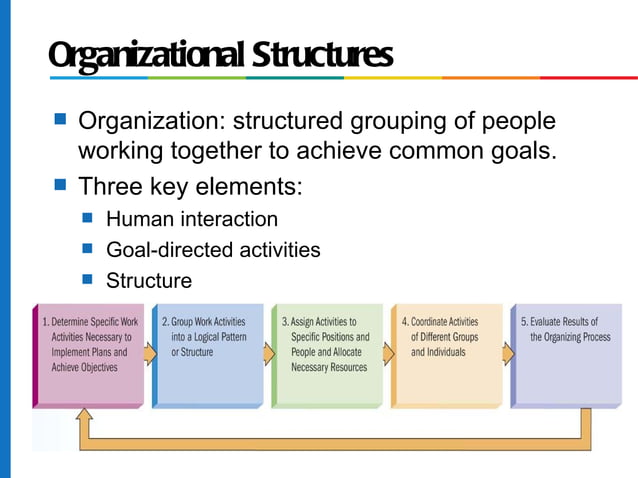 Organizational Structures

Organization: structured grouping of people working together to achieve common goals.

Three key elements:

Human interaction

Goal-directed activities

Structure

1. Determine Specific Work Activities Necessary to Implement Plans and Achieve Objectives

2. Group Work Activities into a Logical Pattern or Structure

3. Assign Activities to Specific Positions and People and Allocate Necessary Resources

4. Coordinate Activities of Different Groups and Individuals

5. Evaluate Results of the Organizing Process